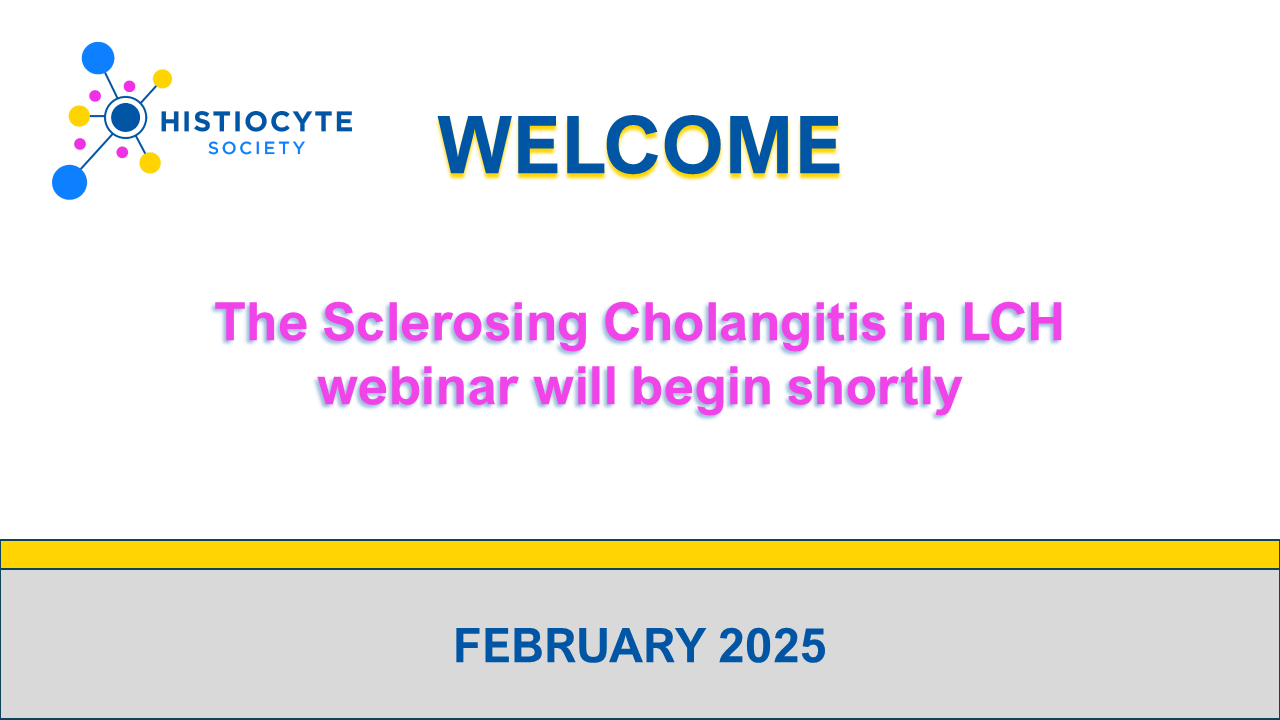 HISTIOCYTE SOCIETY

WELCOME

The Sclerosing Cholangitis in LCH webinar will begin shortly

FEBRUARY 2025